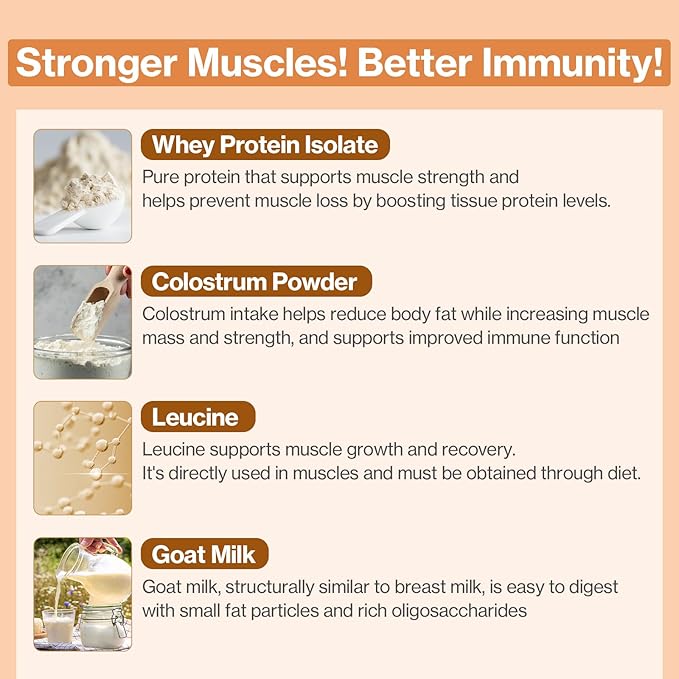 Stronger Muscles! Better Immunity!

Whey Protein Isolate
Pure protein that supports muscle strength and helps prevent muscle loss by boosting tissue protein levels.

Colostrum Powder
Colostrum intake helps reduce body fat while increasing muscle mass and strength, and supports improved immune function

Leucine
Leucine supports muscle growth and recovery.
It's directly used in muscles and must be obtained through diet.

Goat Milk
Goat milk, structurally similar to breast milk, is easy to digest with small fat particles and rich oligosaccharides